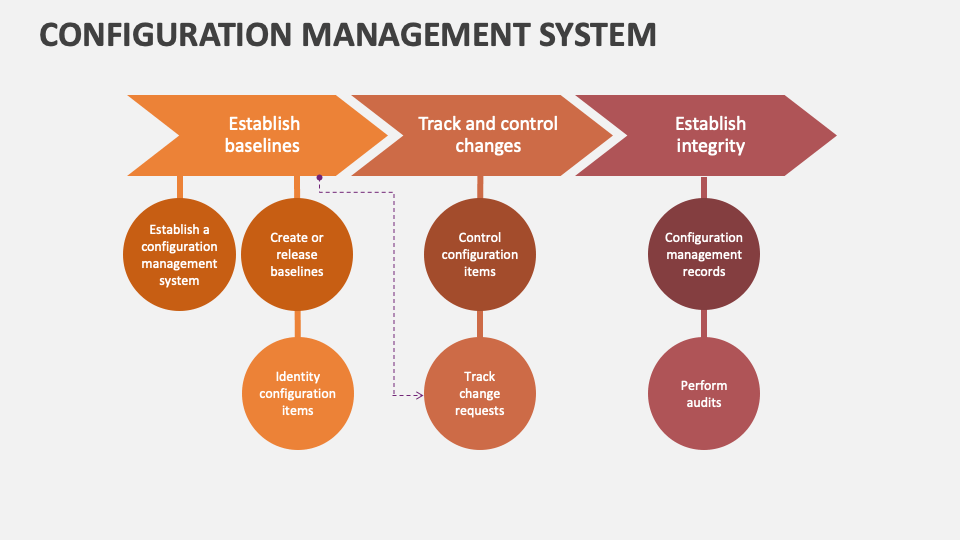 CONFIGURATION MANAGEMENT SYSTEM

Establish baselines

Track and control changes

Establish integrity

Establish a configuration management system

Create or release baselines

Identity configuration items

Control configuration items

Track change requests

Configuration management records

Perform audits